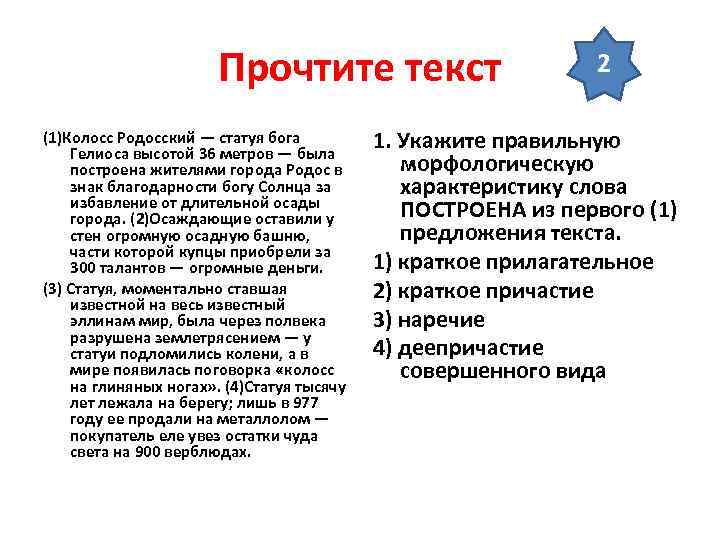 Прочтите текст

2

(1)Колосс Родосский — статуя бога Гелиоса высотой 36 метров — была построена жителями города Родос в знак благодарности богу Солнца за избавление от длительной осады города. (2)Осаждающие оставили у стен огромную осадную башню, части которой купцы приобрели за 300 талантов — огромные деньги.

(3) Статуя, моментально ставшая известной на весь известный эллинам мир, была через полвека разрушена землетрясением — у статуи подломились колени, а в мире появилась поговорка «колосс на глиняных ногах». (4)Статуя тысячу лет лежала на берегу; лишь в 977 году ее продали на металлолом — покупатель еле увез остатки чуда света на 900 верблюдах.

1. Укажите правильную морфологическую характеристику слова ПОСТРОЕНА из первого (1) предложения текста.

1) краткое прилагательное

2) краткое причастие

3) наречие

4) деепричастие совершенного вида